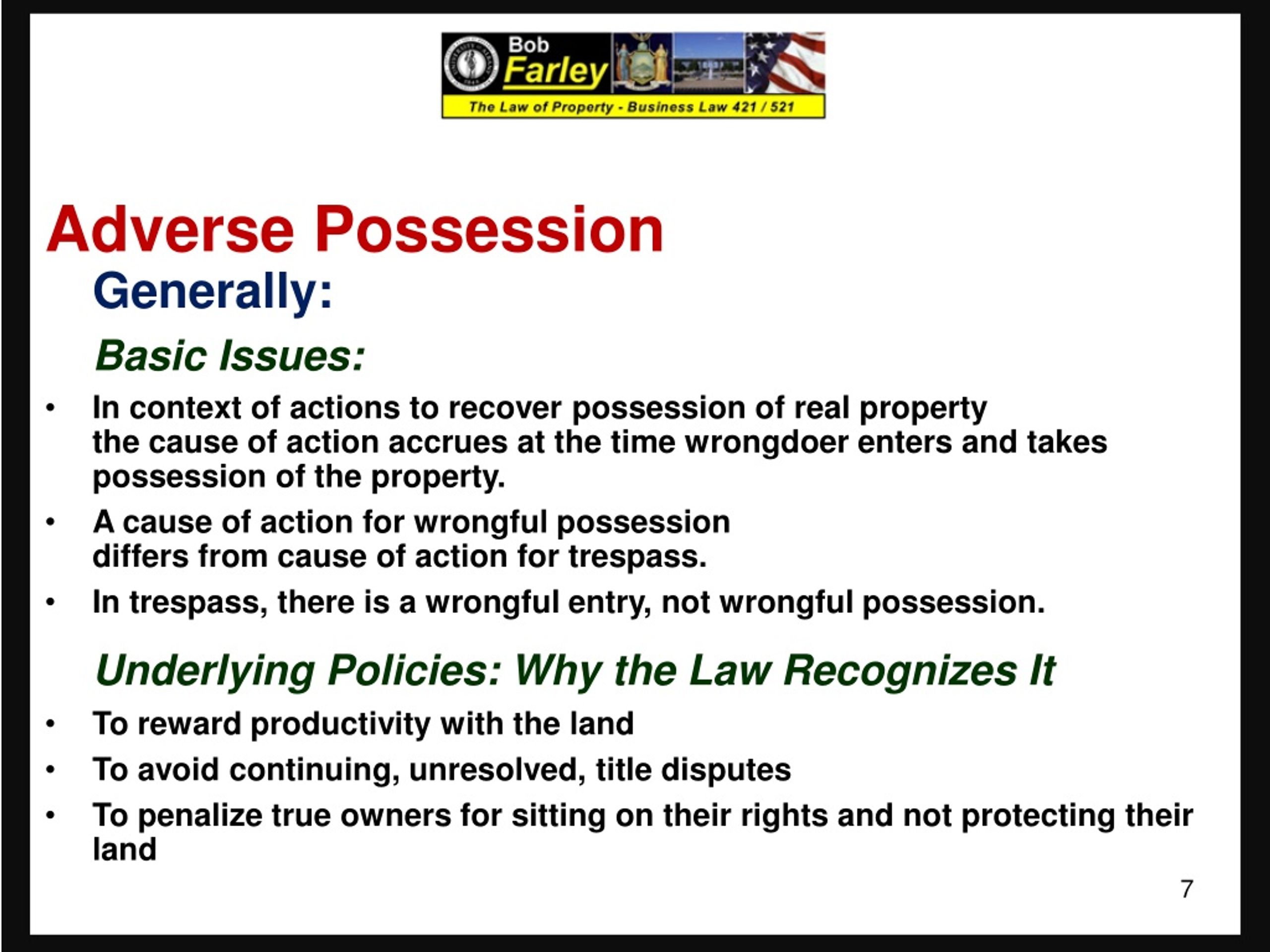 Bob Farley

The Law of Property - Business Law 421 / 521

Adverse Possession

Generally:

Basic Issues:

• In context of actions to recover possession of real property the cause of action accrues at the time wrongdoer enters and takes possession of the property.

• A cause of action for wrongful possession differs from cause of action for trespass.

• In trespass, there is a wrongful entry, not wrongful possession.

Underlying Policies: Why the Law Recognizes It

• To reward productivity with the land

• To avoid continuing, unresolved, title disputes

• To penalize true owners for sitting on their rights and not protecting their land

7